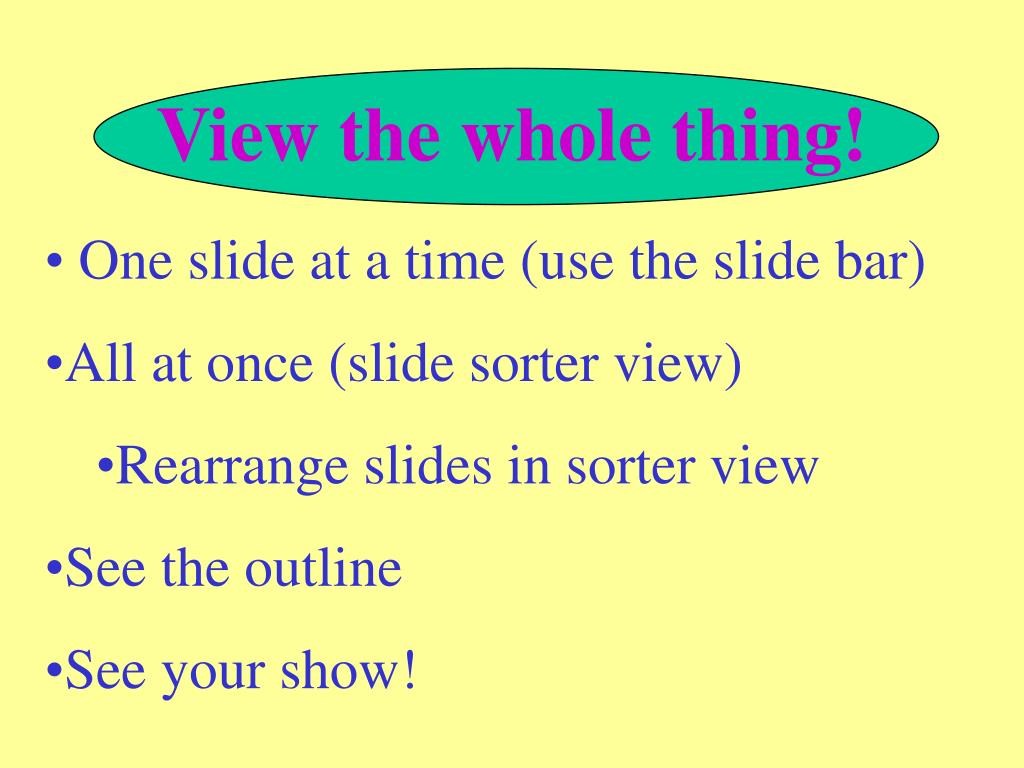 View the whole thing!

• One slide at a time (use the slide bar)

•All at once (slide sorter view)

•Rearrange slides in sorter view

•See the outline

•See your show!